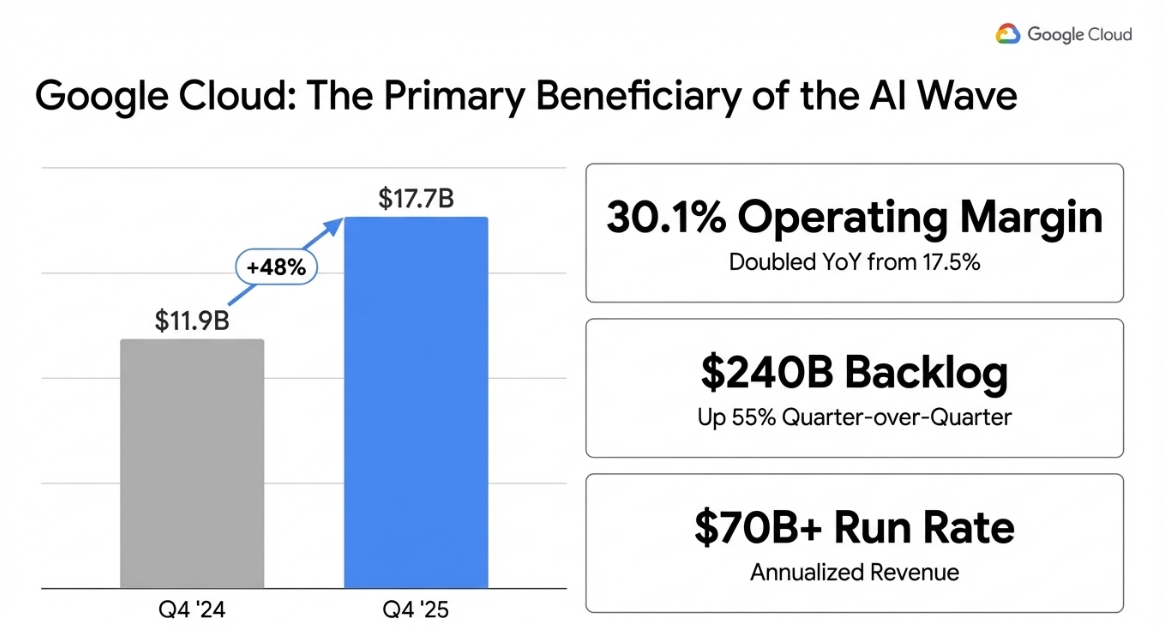 Google Cloud

Google Cloud: The Primary Beneficiary of the AI Wave

$17.7B

+48%

$11.9B

Q4 '24

Q4 '25

30.1% Operating Margin

Doubled YoY from 17.5%

$240B Backlog

Up 55% Quarter-over-Quarter

$70B+ Run Rate

Annualized Revenue